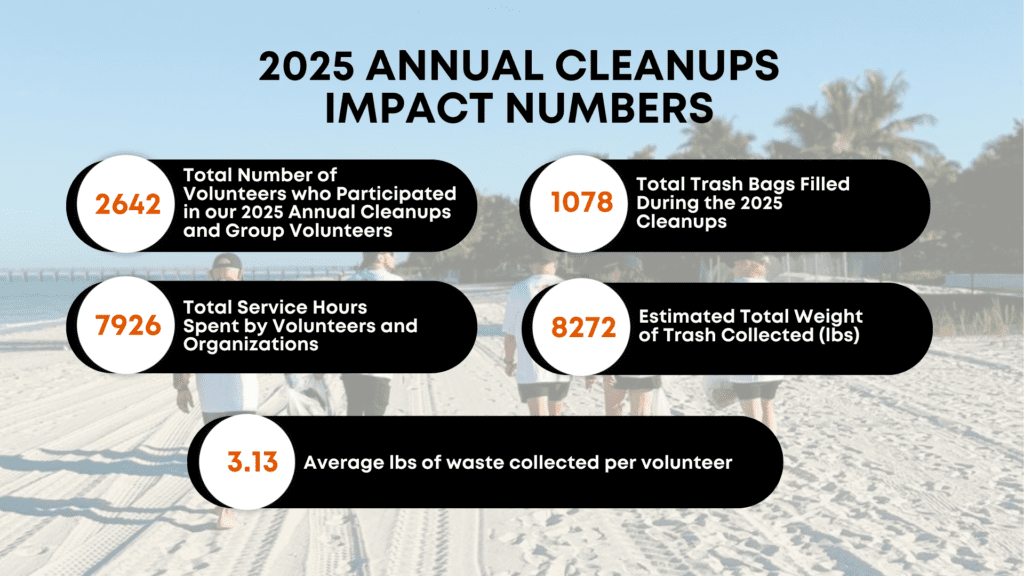 2025 ANNUAL CLEANUPS IMPACT NUMBERS

2642 Total Number of Volunteers who Participated in our 2025 Annual Cleanups and Group Volunteers

1078 Total Trash Bags Filled During the 2025 Cleanups

7926 Total Service Hours Spent by Volunteers and Organizations

8272 Estimated Total Weight of Trash Collected (lbs)

3.13 Average lbs of waste collected per volunteer